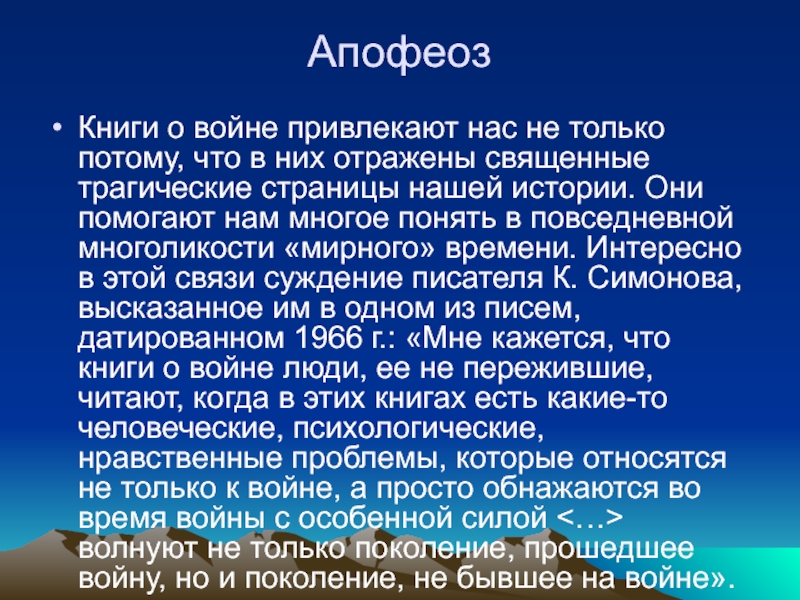 Апофеоз

• Книги о войне привлекают нас не только потому, что в них отражены священные трагические страницы нашей истории. Они помогают нам многое понять в повседневной многоликости «мирного» времени. Интересно в этой связи суждение писателя К. Симонова, высказанное им в одном из писем, датированном 1966 г.: «Мне кажется, что книги о войне люди, ее не пережившие, читают, когда в этих книгах есть какие-то человеческие, психологические, нравственные проблемы, которые относятся не только к войне, а просто обнажаются во время войны с особенной силой <…> волнуют не только поколение, прошедшее войну, но и поколение, не бывшее на войне».